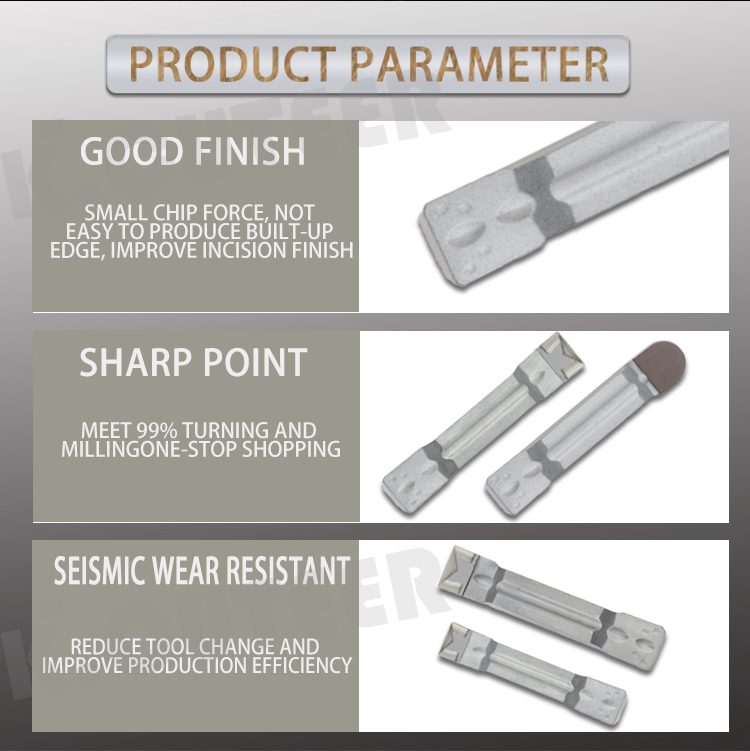 PRODUCT PARAMETER

GOOD FINISH

SMALL CHIP FORCE, NOT EASY TO PRODUCE BUILT-UP EDGE, IMPROVE INCISION FINISH

SHARP POINT

MEET 99% TURNING AND MILLINGONE-STOP SHOPPING

SEISMIC WEAR RESISTANT

REDUCE TOOL CHANGE AND IMPROVE PRODUCTION EFFICIENCY